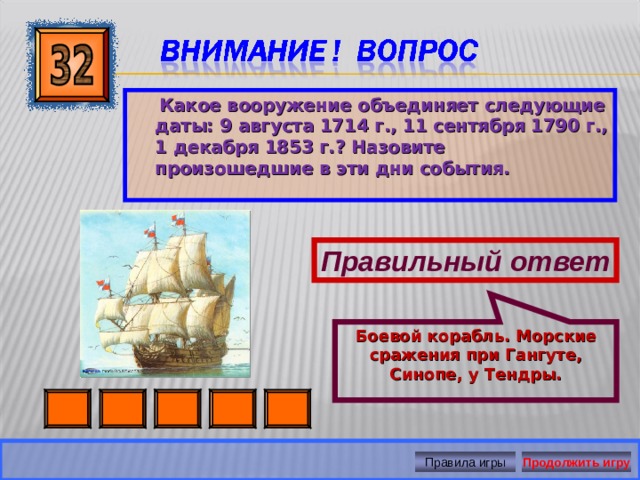 32

ВНИМАНИЕ! ВОПРОС

Какое вооружение объединяет следующие даты: 9 августа 1714 г., 11 сентября 1790 г., 1 декабря 1853 г.? Назовите произошедшие в эти дни события.

Правильный ответ

Боевой корабль. Морские сражения при Гангуте, Синопе, у Тендры.

Правила игры

Продолжить игру